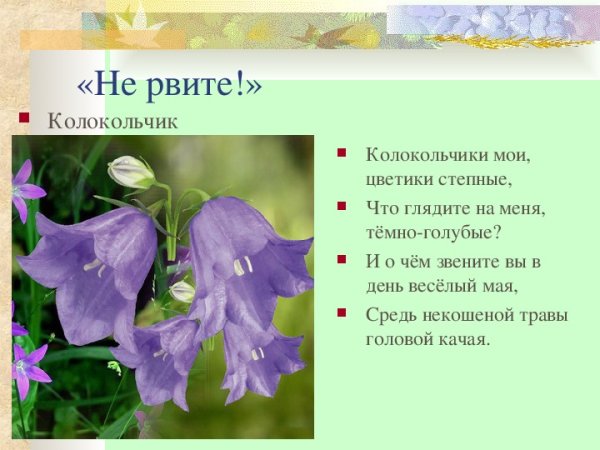 «Не рвите!»

Колокольчик

Колокольчики мои, цветики степные,

Что глядите на меня, тёмно-голубые?

И о чём звените вы в день весёлый мая,

Средь некошеной травы головой качая.